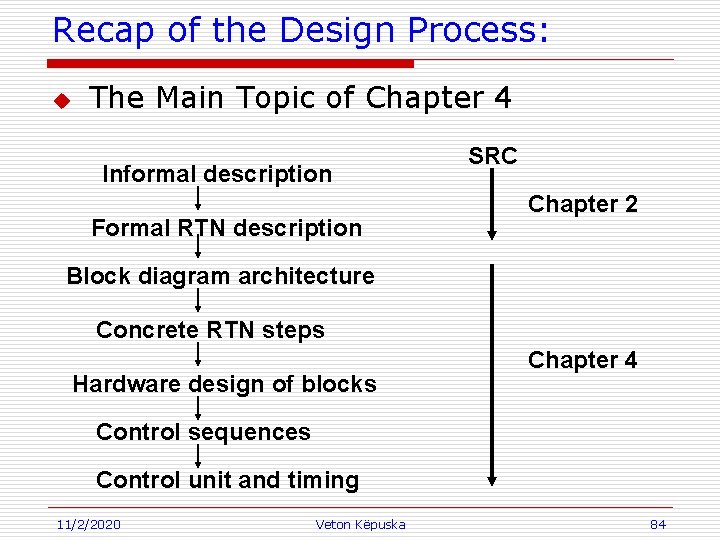 Recap of the Design Process:

The Main Topic of Chapter 4

Informal description
Formal RTN description
Block diagram architecture
Concrete RTN steps
Hardware design of blocks
Control sequences
Control unit and timing

SRC
Chapter 2
Chapter 4

11/2/2020 Veton Këpuska 84